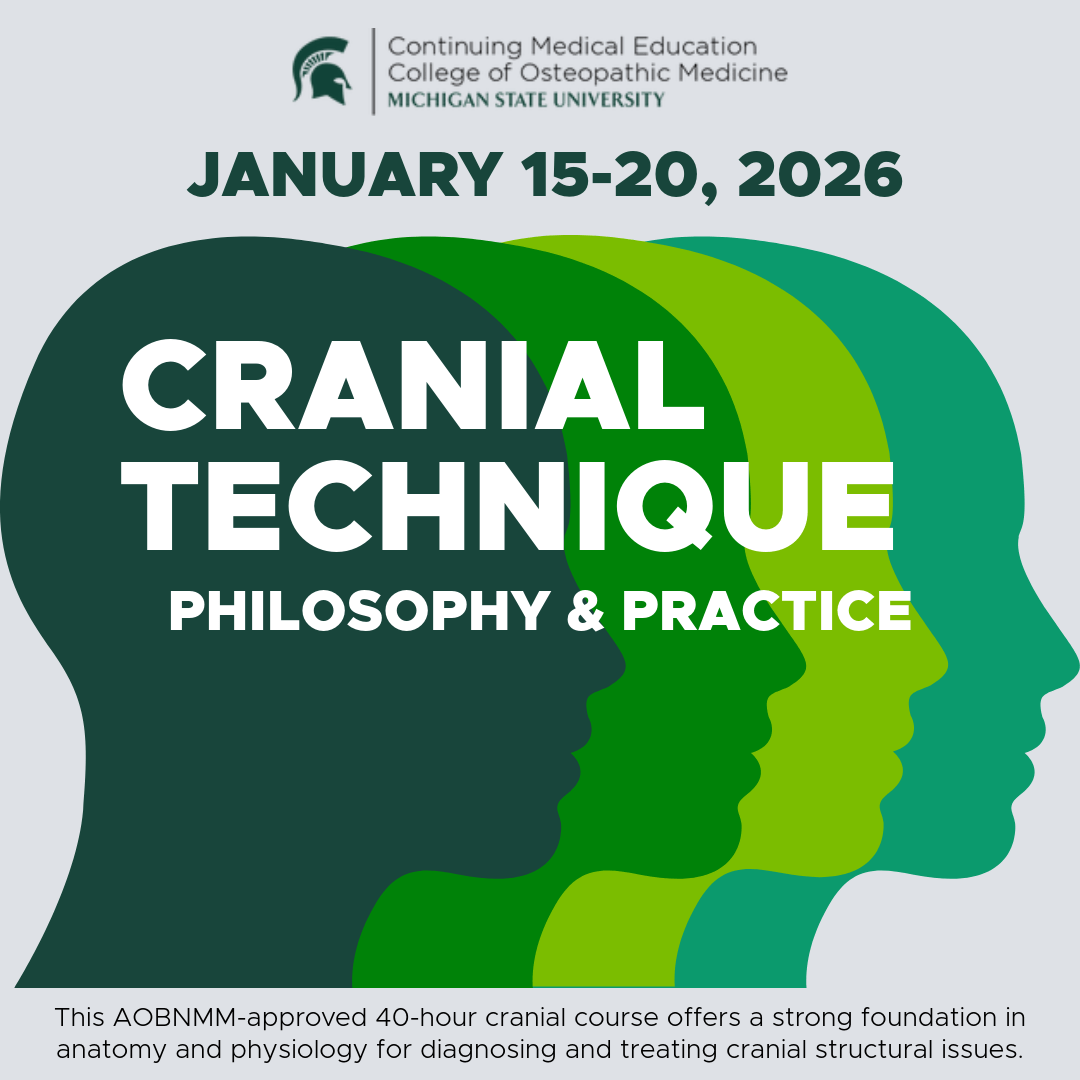 Continuing Medical Education
College of Osteopathic Medicine
MICHIGAN STATE UNIVERSITY

JANUARY 15-20, 2026

CRANIAL TECHNIQUE

PHILOSOPHY & PRACTICE

This AOBNMM-approved 40-hour cranial course offers a strong foundation in anatomy and physiology for diagnosing and treating cranial structural issues.